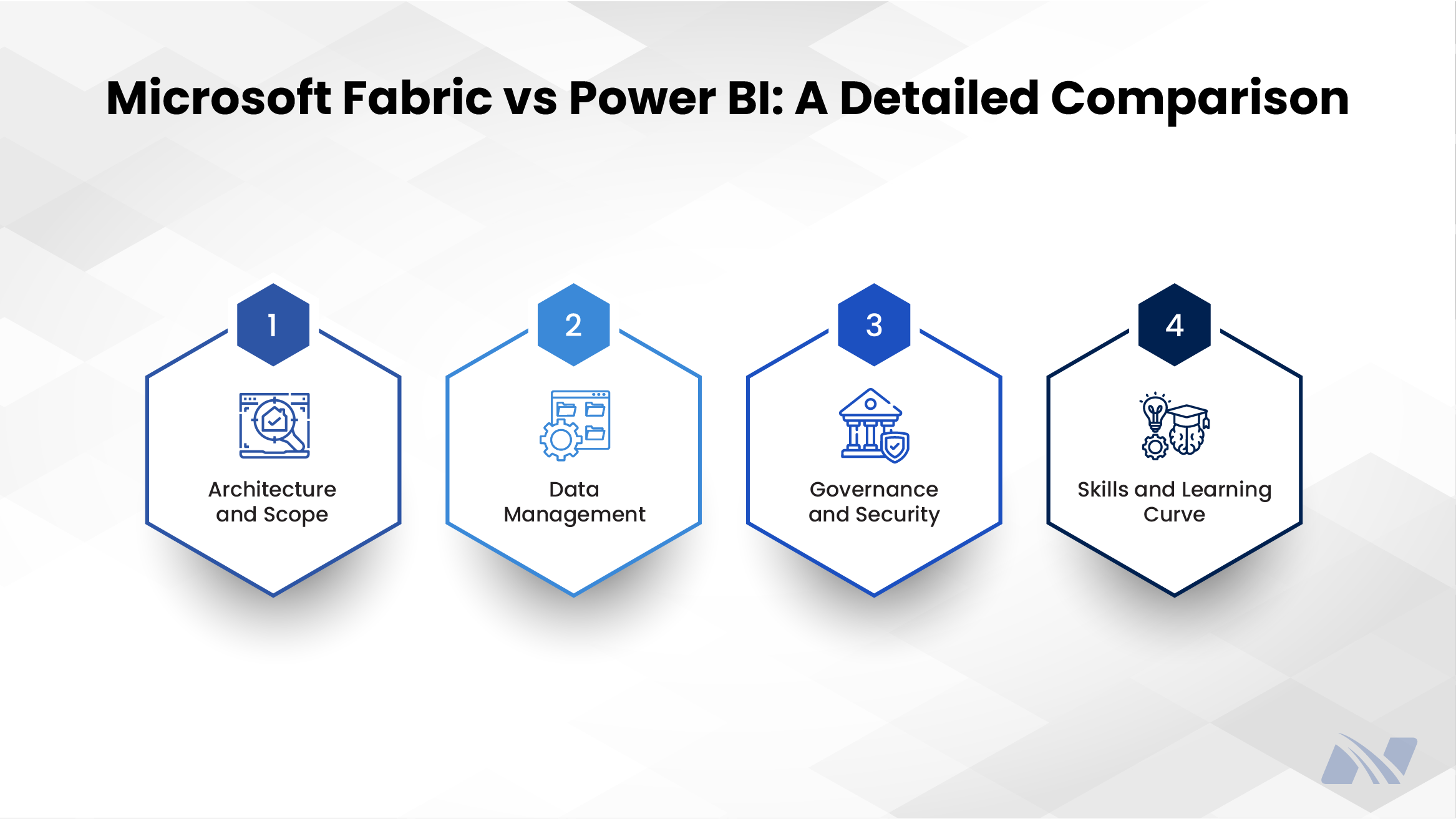 Microsoft Fabric vs Power BI: A Detailed Comparison

1
Architecture and Scope

2
Data Management

3
Governance and Security

4
Skills and Learning Curve